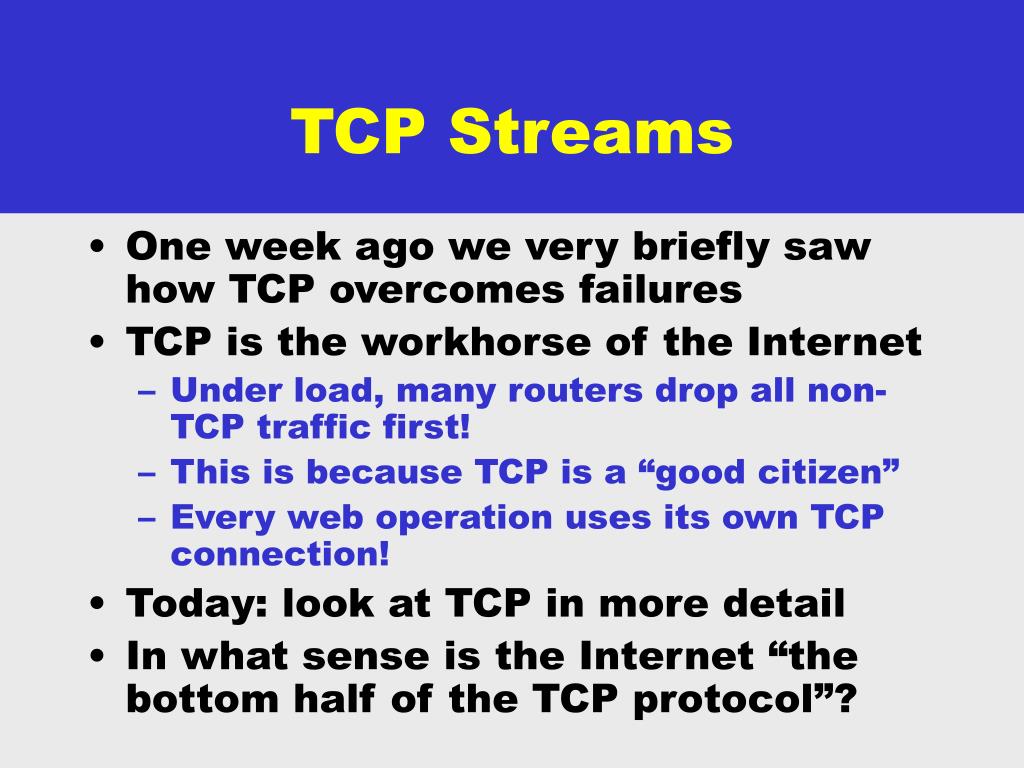 TCP Streams

• One week ago we very briefly saw how TCP overcomes failures
• TCP is the workhorse of the Internet
– Under load, many routers drop all non-TCP traffic first!
– This is because TCP is a “good citizen”
– Every web operation uses its own TCP connection!
• Today: look at TCP in more detail
• In what sense is the Internet “the bottom half of the TCP protocol”?